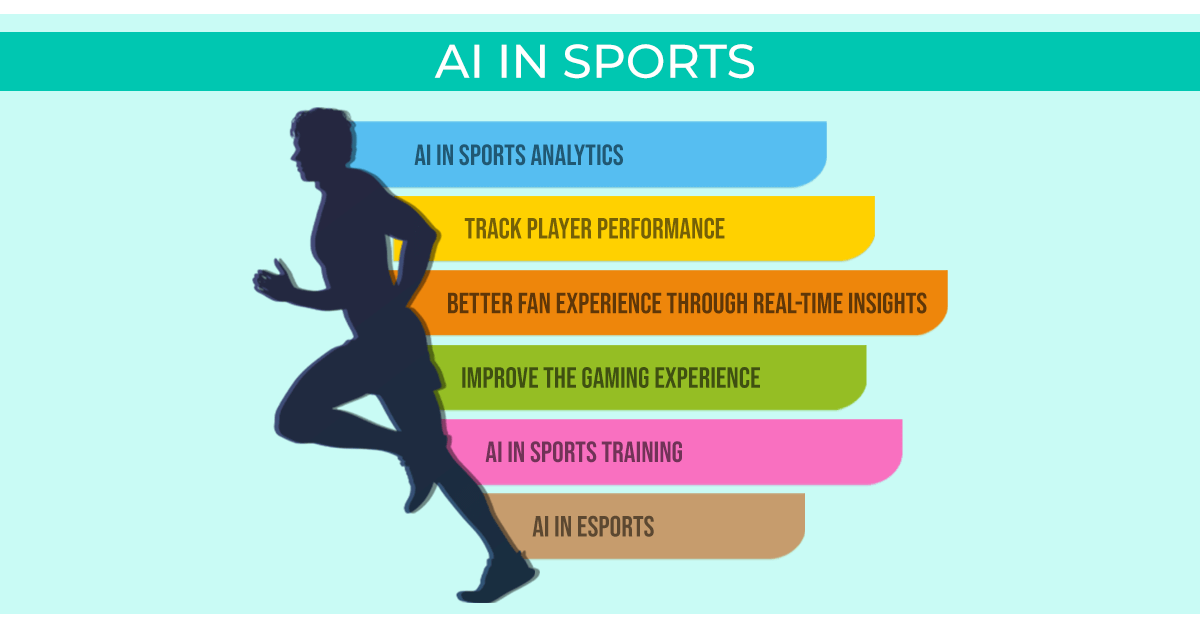 AI IN SPORTS

AI IN SPORTS ANALYTICS

TRACK PLAYER PERFORMANCE

BETTER FAN EXPERIENCE THROUGH REAL-TIME INSIGHTS

IMPROVE THE GAMING EXPERIENCE

AI IN SPORTS TRAINING

AI IN ESPORTS